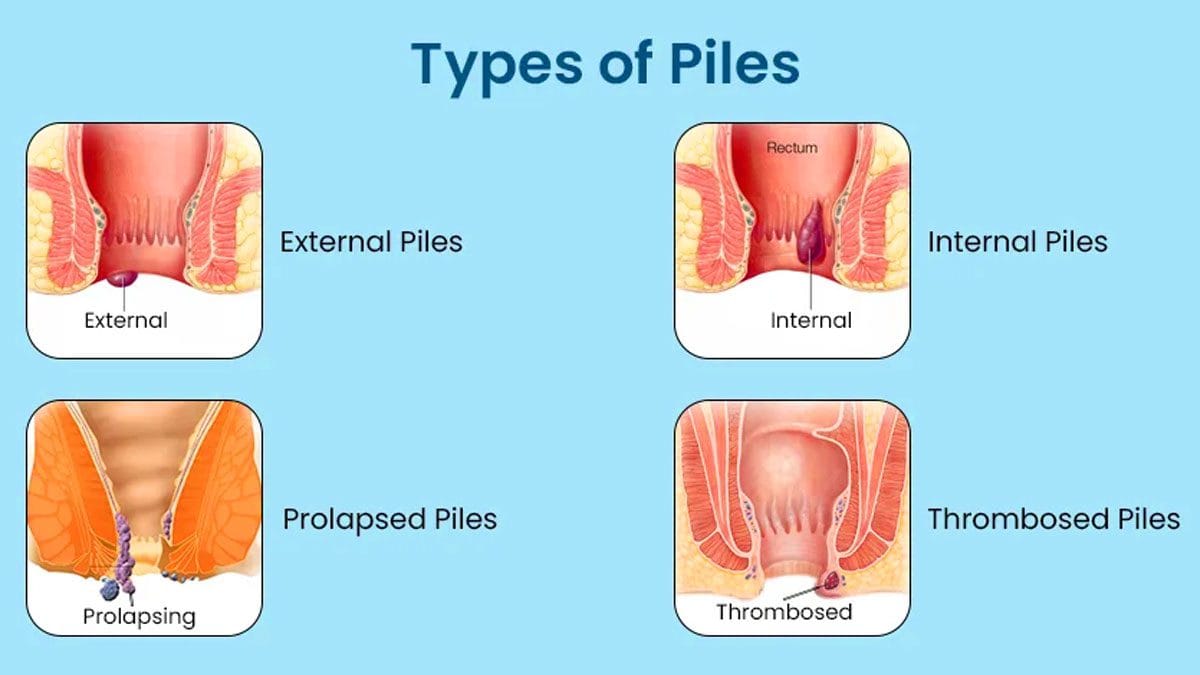 Types of Piles

External

External Piles

Rectum

Internal

Internal Piles

Prolapsing

Prolapsed Piles

Thrombosed

Thrombosed Piles